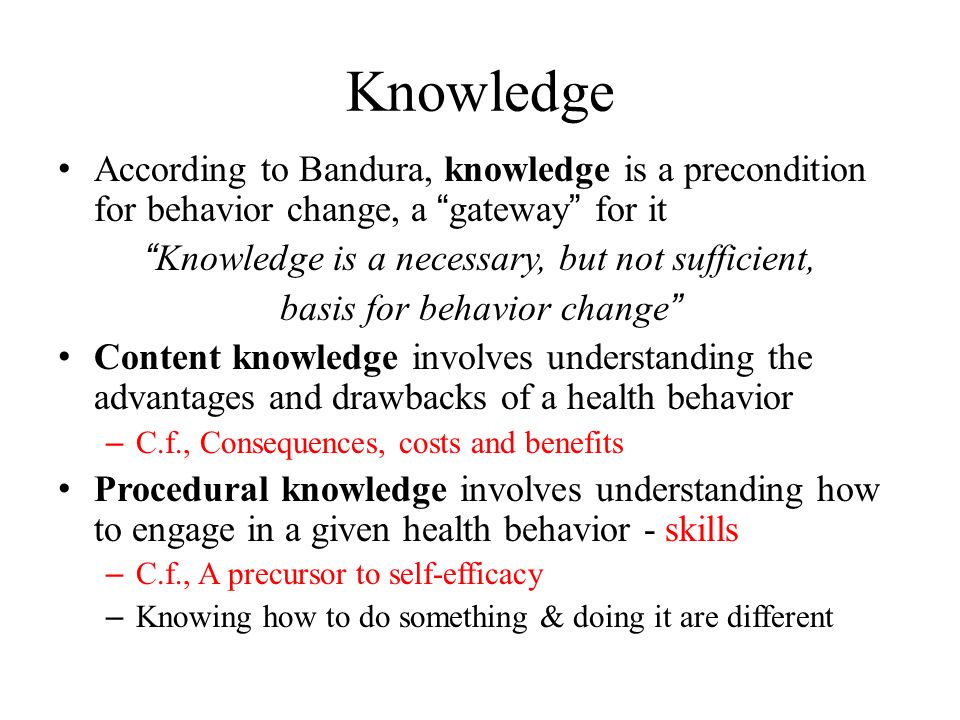 Knowledge

• According to Bandura, knowledge is a precondition for behavior change, a “gateway” for it

“Knowledge is a necessary, but not sufficient, basis for behavior change”

• Content knowledge involves understanding the advantages and drawbacks of a health behavior
– C.f., Consequences, costs and benefits

• Procedural knowledge involves understanding how to engage in a given health behavior - skills
– C.f., A precursor to self-efficacy
– Knowing how to do something & doing it are different